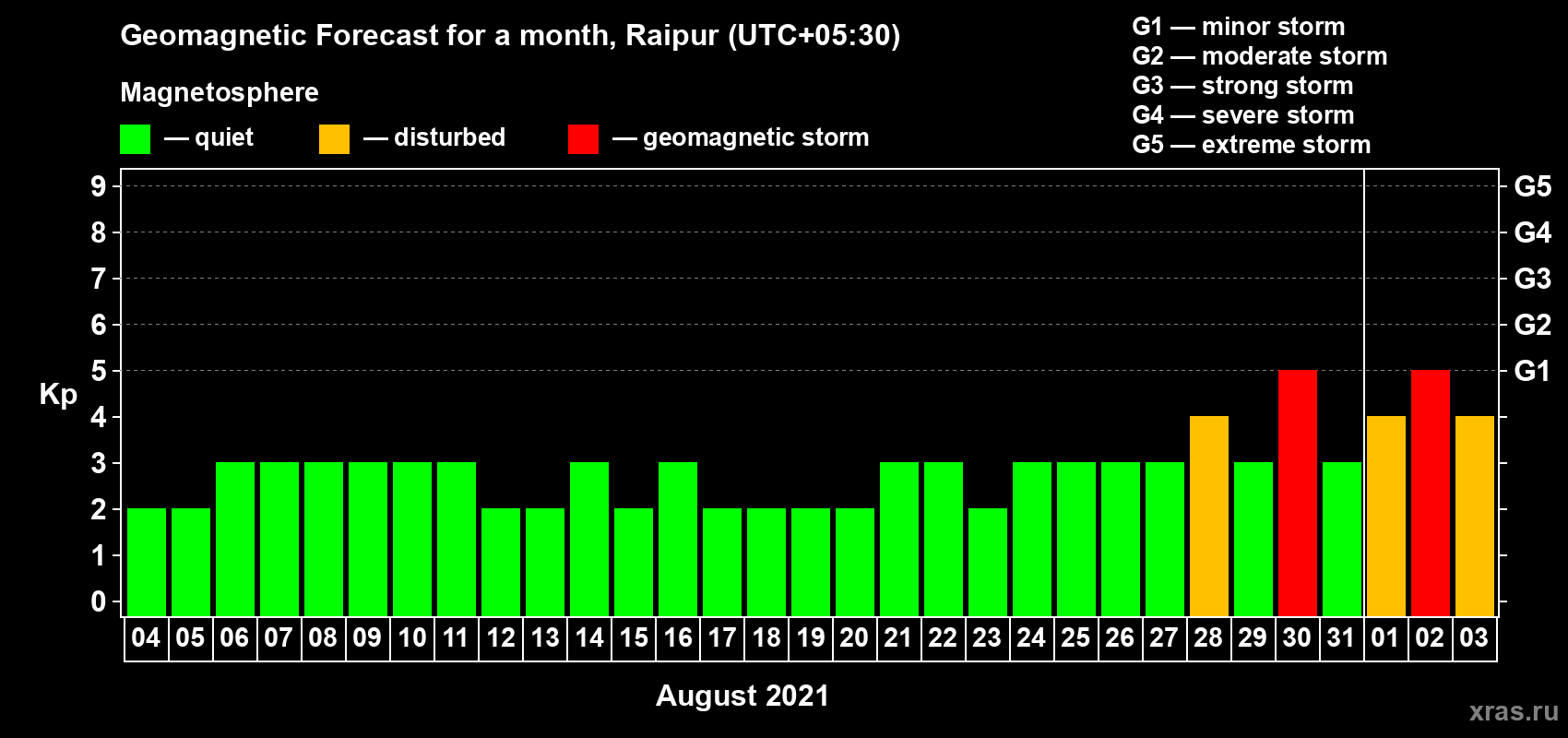 Geomagnetic Forecast for a month, Raipur (UTC+05:30)

Magnetosphere

— quiet — disturbed — geomagnetic storm

G1 — minor storm
G2 — moderate storm
G3 — strong storm
G4 — severe storm
G5 — extreme storm

Kp

9
8
7
6
5
4
3
2
1
0

G5
G4
G3
G2
G1

04 05 06 07 08 09 10 11 12 13 14 15 16 17 18 19 20 21 22 23 24 25 26 27 28 29 30 31 01 02 03

August 2021

xras.ru